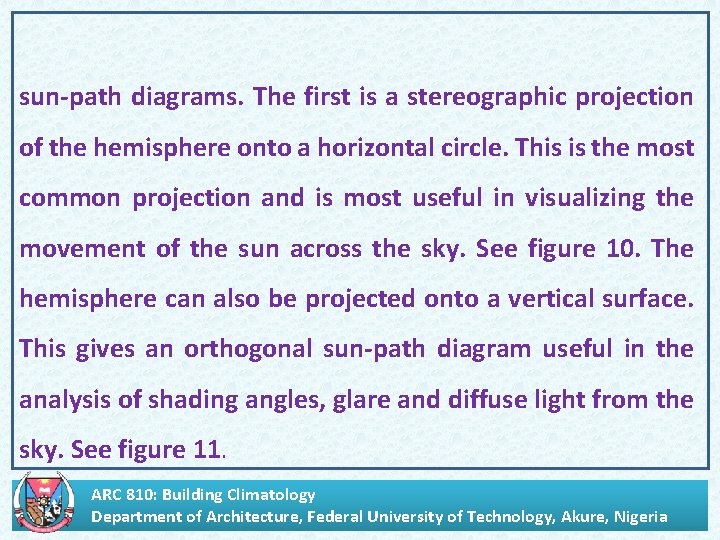 sun-path diagrams. The first is a stereographic projection of the hemisphere onto a horizontal circle. This is the most common projection and is most useful in visualizing the movement of the sun across the sky. See figure 10. The hemisphere can also be projected onto a vertical surface. This gives an orthogonal sun-path diagram useful in the analysis of shading angles, glare and diffuse light from the sky. See figure 11.

ARC 810: Building Climatology
Department of Architecture, Federal University of Technology, Akure, Nigeria